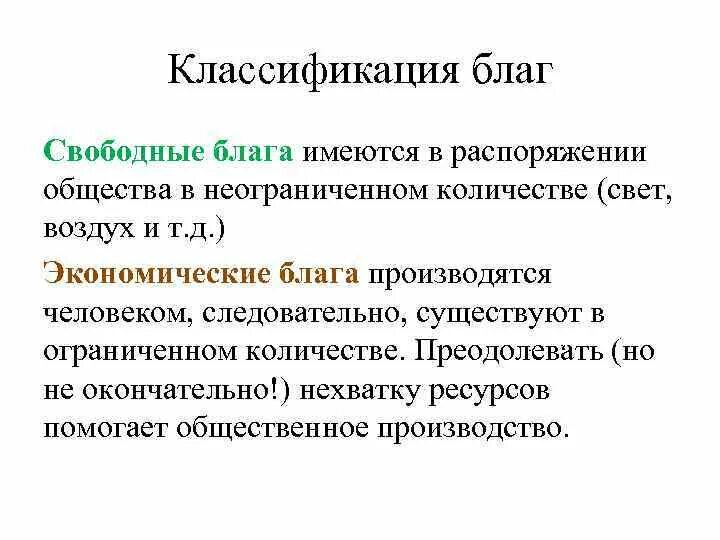 Классификация благ

Свободные блага имеются в распоряжении общества в неограниченном количестве (свет, воздух и т.д.)

Экономические блага производятся человеком, следовательно, существуют в ограниченном количестве. Преодолевать (но не окончательно!) нехватку ресурсов помогает общественное производство.